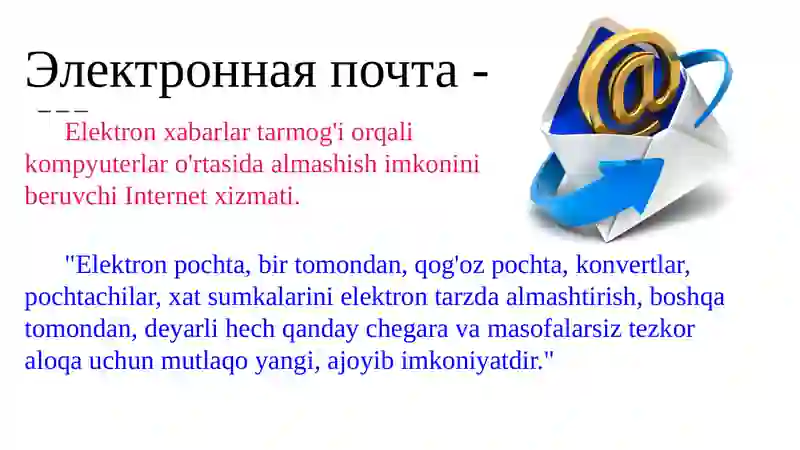 Электронная почта -

Elektron xabarlar tarmog'i orqali kompyuterlar o'rtasida almashish imkonini beruvchi Internet xizmati.

"Elektron pochta, bir tomondan, qog'oz pochta, konvertlar, pochtachilar, xat sumkalarini elektron tarzda almashtirish, boshqa tomondan, deyarli hech qanday chegara va masofalarsiz tezkor aloqa uchun mutlaqo yangi, ajoyib imkoniyatdir."